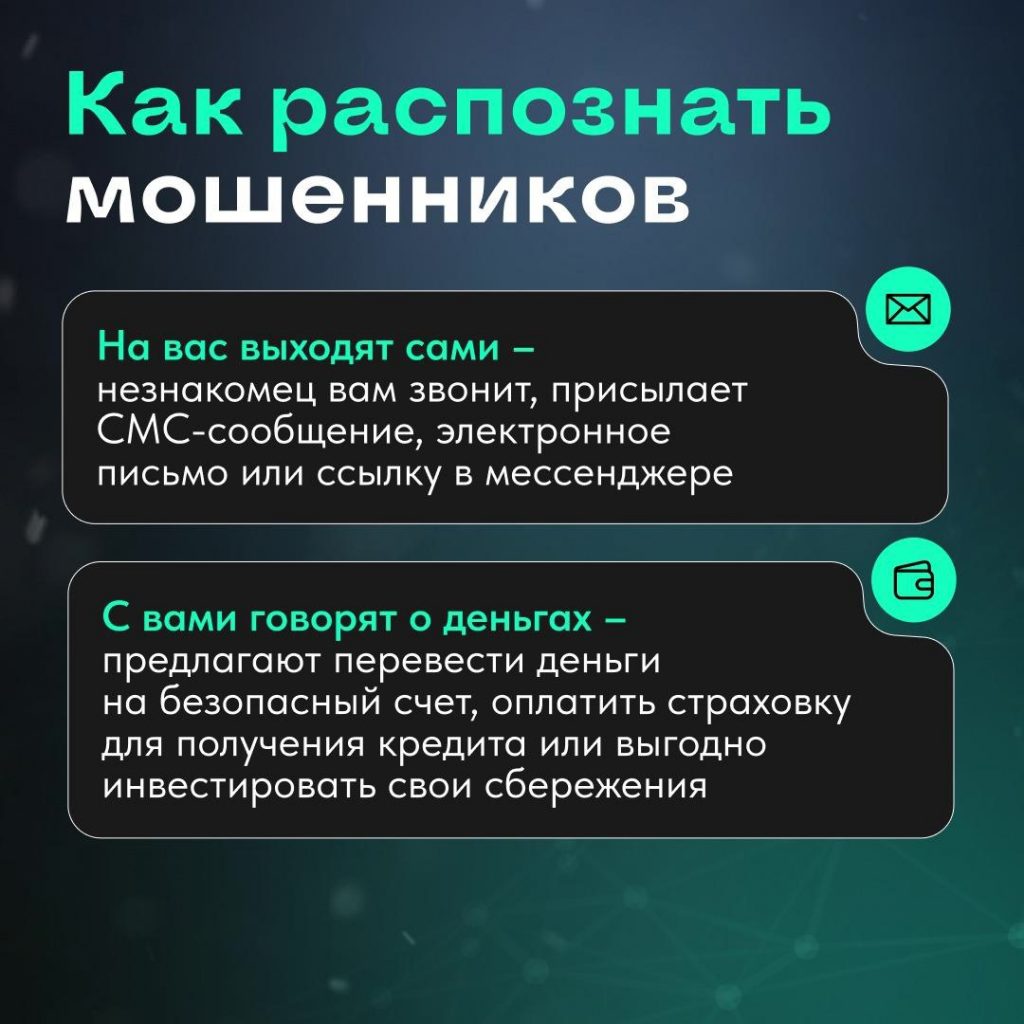 Как распознать мошенников

На вас выходят сами – незнакомец вам звонит, присылает СМС-сообщение, электронное письмо или ссылку в мессенджере

С вами говорят о деньгах – предлагают перевести деньги на безопасный счет, оплатить страховку для получения кредита или выгодно инвестировать свои сбережения